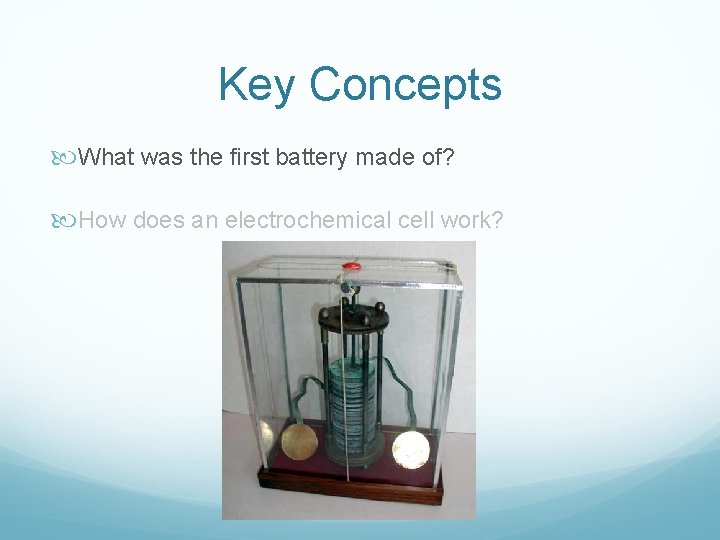 Key Concepts

What was the first battery made of?

How does an electrochemical cell work?